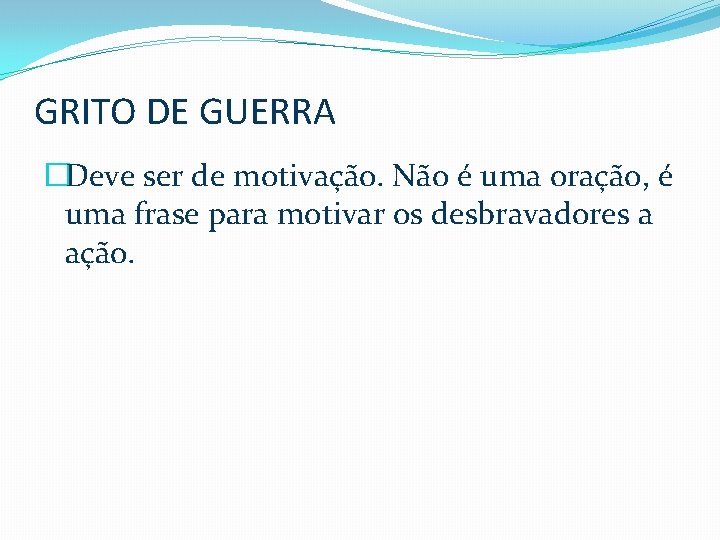 GRITO DE GUERRA

Deve ser de motivação. Não é uma oração, é uma frase para motivar os desbravadores a ação.